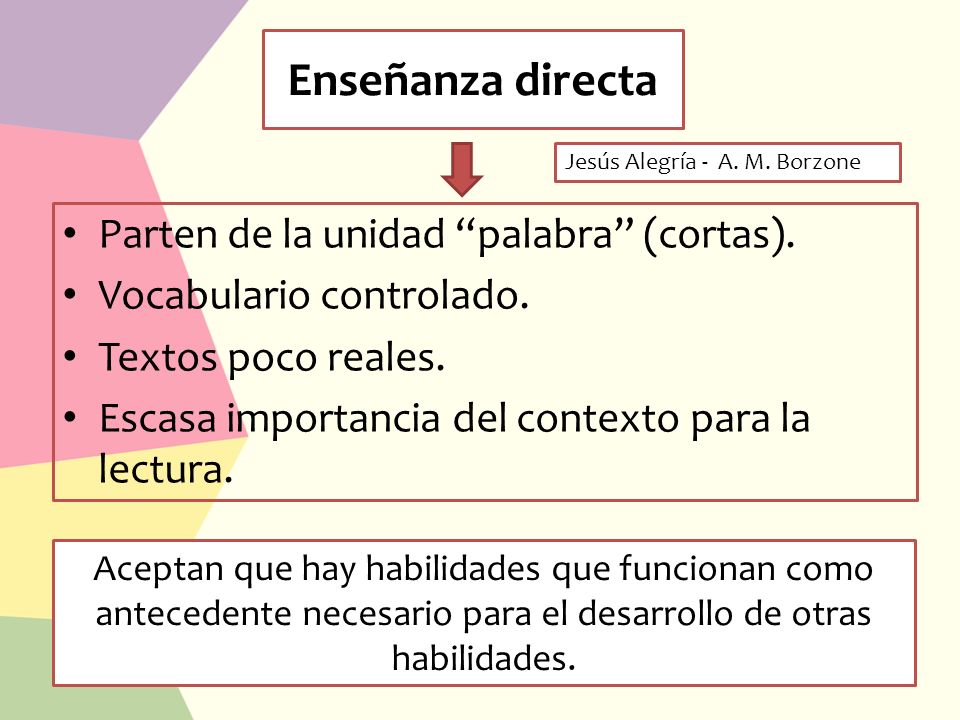 Enseñanza directa

Jesús Alegría - A. M. Borzone

• Parten de la unidad “palabra” (cortas).
• Vocabulario controlado.
• Textos poco reales.
• Escasa importancia del contexto para la lectura.

Aceptan que hay habilidades que funcionan como antecedente necesario para el desarrollo de otras habilidades.